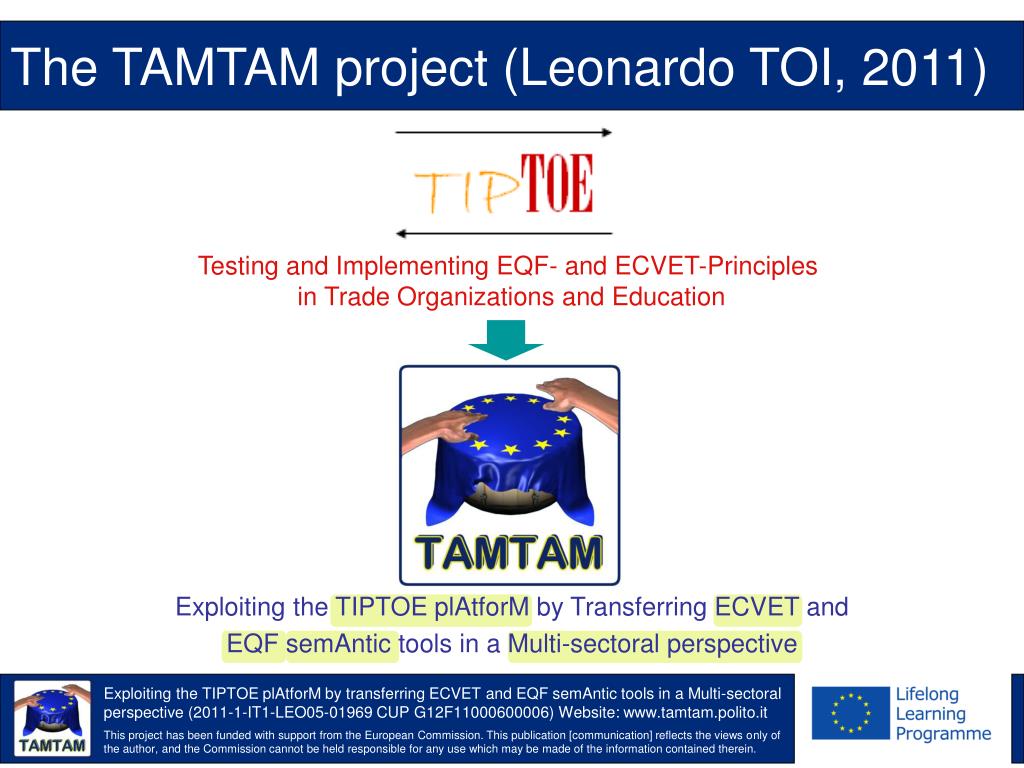 The TAMTAM project (Leonardo TOI, 2011)

TIPTOE

Testing and Implementing EQF- and ECVET-Principles in Trade Organizations and Education

TAMTAM

Exploiting the TIPTOE plAtforM by Transferring ECVET and EQF semAntic tools in a Multi-sectoral perspective

TAMTAM

Exploiting the TIPTOE plAtforM by transferring ECVET and EQF semAntic tools in a Multi-sectoral perspective (2011-1-IT1-LEO05-01969 CUP G12F11000600006) Website: www.tamtam.polito.it

This project has been funded with support from the European Commission. This publication [communication] reflects the views only of the author, and the Commission cannot be held responsible for any use which may be made of the information contained therein.

Lifelong Learning Programme